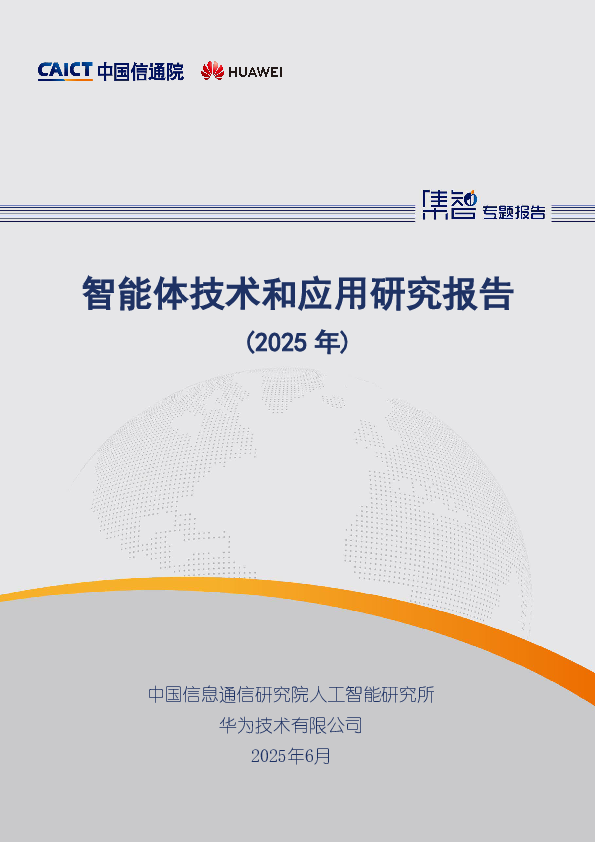 CAICT 中国信通院 HUAWEI

集智 专题报告

智能体技术和应用研究报告

（2025 年）

中国信息通信研究院人工智能研究所

华为技术有限公司

2025年6月